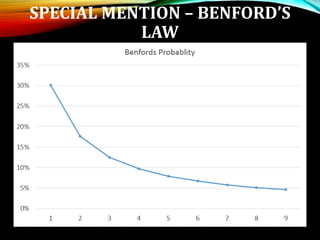 SPECIAL MENTION – BENFORD'S LAW

Benfords Probablity

35%
30%
25%
20%
15%
10%
5%
0%

1 2 3 4 5 6 7 8 9